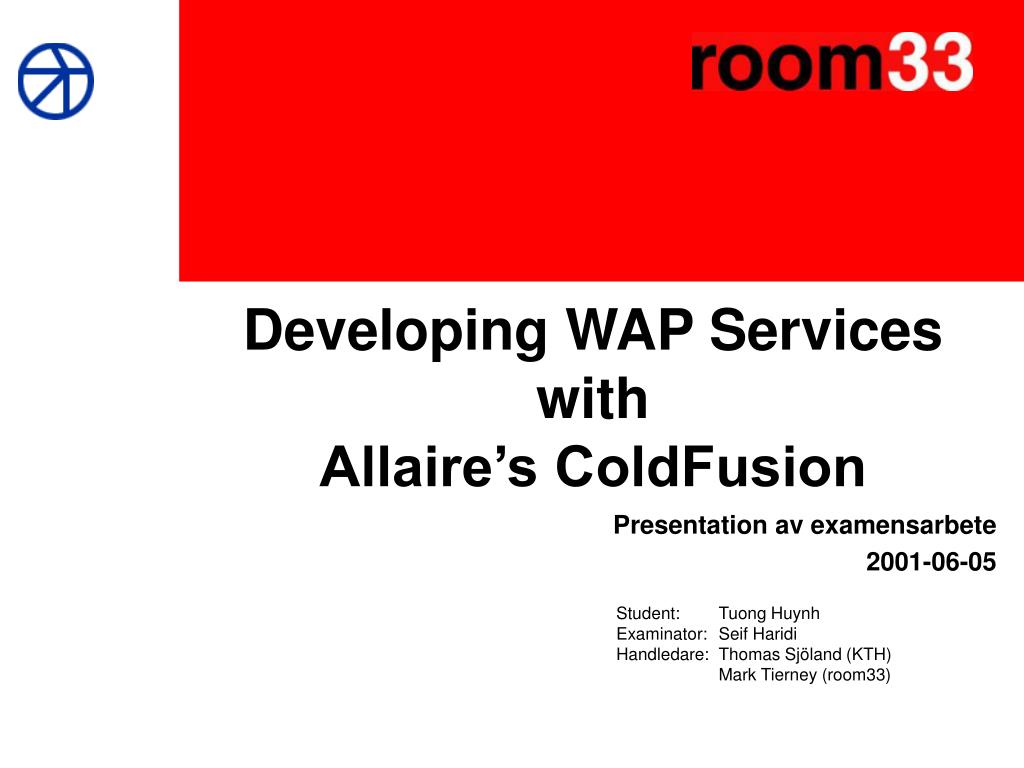 room33

Developing WAP Services with Allaire’s ColdFusion

Presentation av examensarbete

2001-06-05

Student: Tuong Huynh
Examinator: Seif Haridi
Handledare: Thomas Sjöland (KTH)
Mark Tierney (room33)